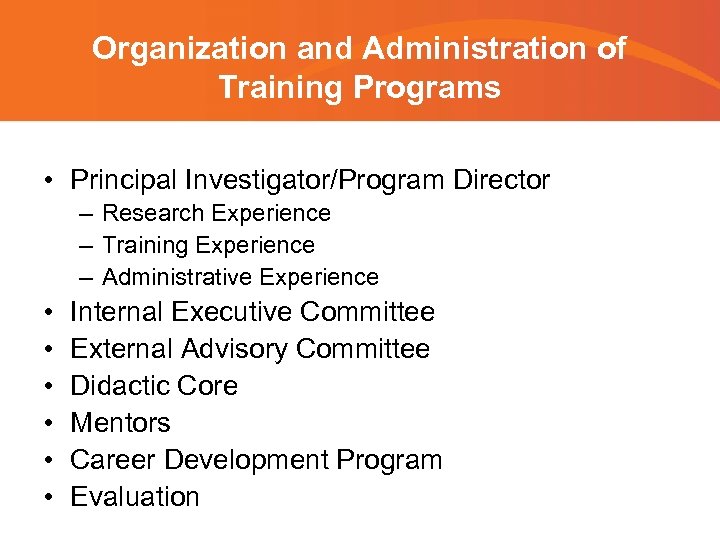 Organization and Administration of Training Programs

• Principal Investigator/Program Director
– Research Experience
– Training Experience
– Administrative Experience
• Internal Executive Committee
• External Advisory Committee
• Didactic Core
• Mentors
• Career Development Program
• Evaluation